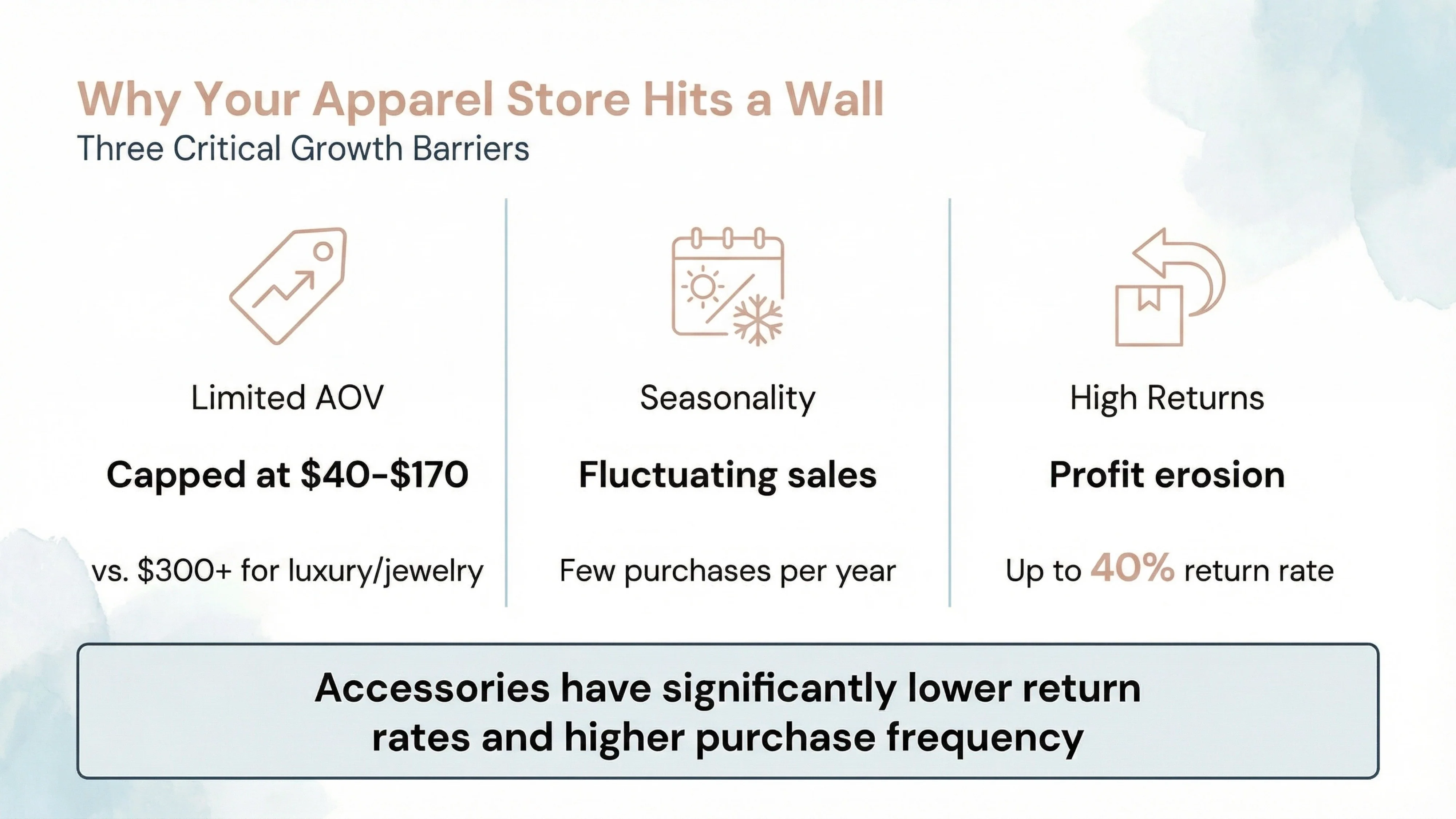 Why Your Apparel Store Hits a Wall
Three Critical Growth Barriers

Limited AOV

Capped at \$40-\$170

vs. \$300+ for luxury/jewelry

Seasonality

Fluctuating sales

Few purchases per year

High Returns

Profit erosion

Up to 40% return rate

Accessories have significantly lower return rates and higher purchase frequency